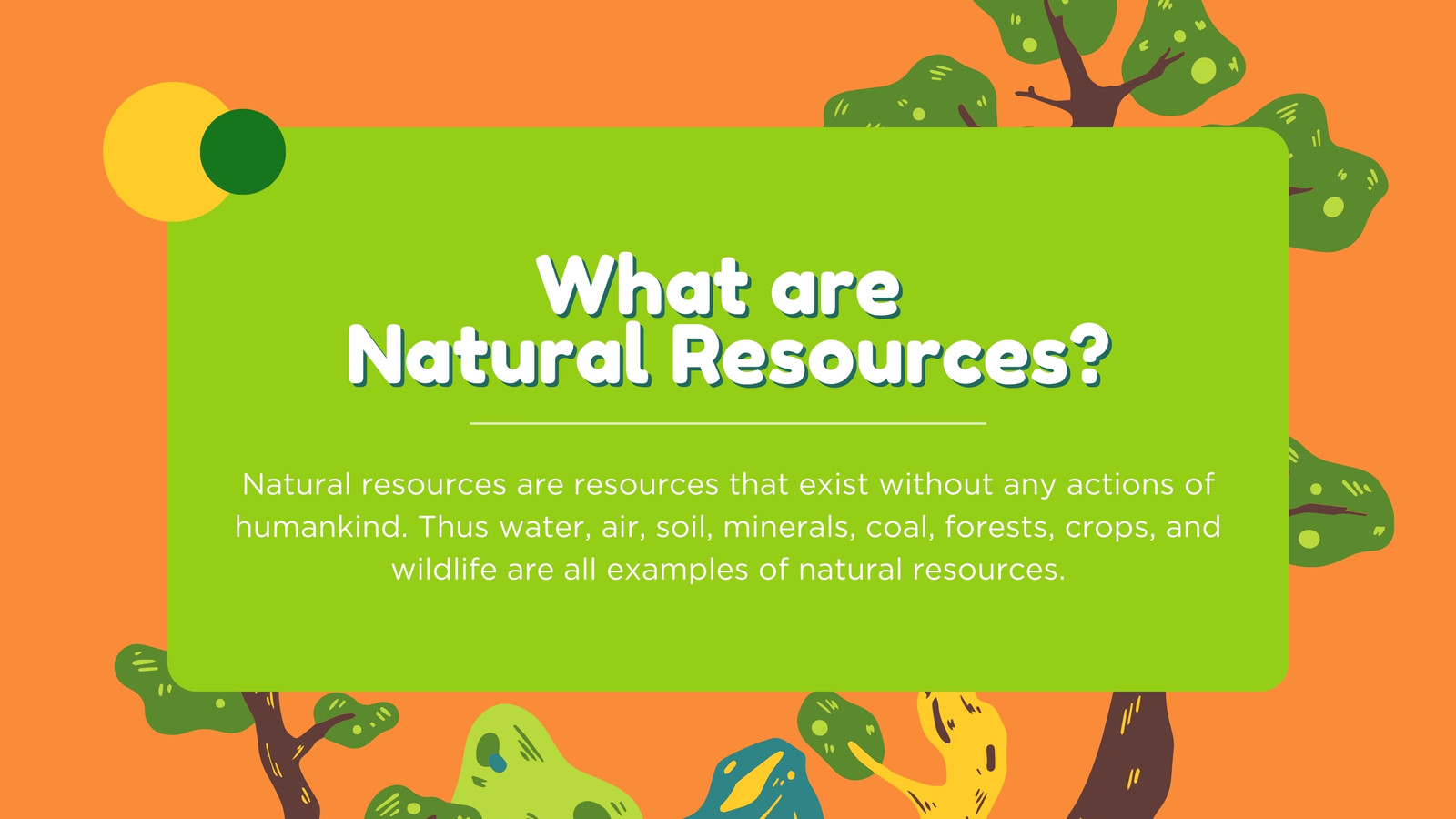 What are
Natural Resources?

Natural resources are resources that exist without any actions of humankind. Thus water, air, soil, minerals, coal, forests, crops, and wildlife are all examples of natural resources.